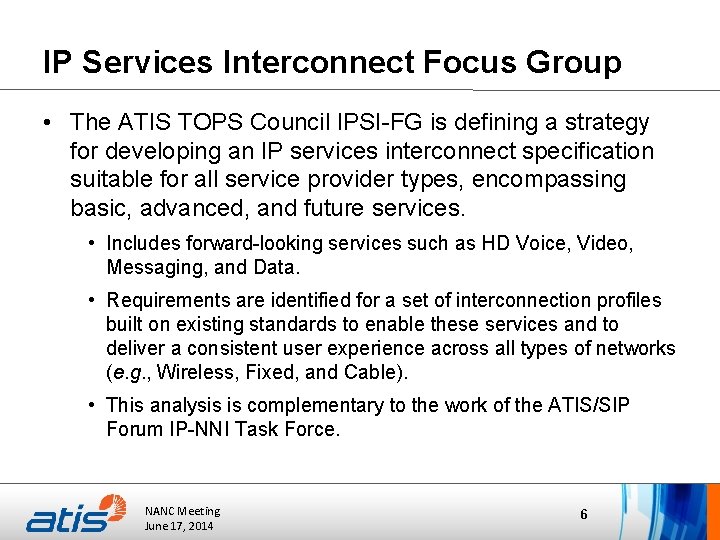 IP Services Interconnect Focus Group

• The ATIS TOPS Council IPSI-FG is defining a strategy for developing an IP services interconnect specification suitable for all service provider types, encompassing basic, advanced, and future services.

• Includes forward-looking services such as HD Voice, Video, Messaging, and Data.

• Requirements are identified for a set of interconnection profiles built on existing standards to enable these services and to deliver a consistent user experience across all types of networks (e.g., Wireless, Fixed, and Cable).

• This analysis is complementary to the work of the ATIS/SIP Forum IP-NNI Task Force.

atis

NANC Meeting
June 17, 2014

6